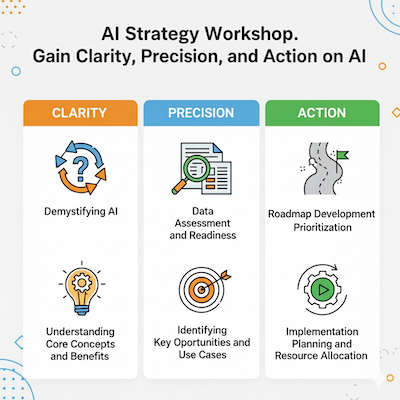 AI Strategy Workshop.
Gain Clarity, Precision, and Action on AI

CLARITY

Demystifying AI

Understanding Core Concepts and Benefits

PRECISION

Data Assessment and Readiness

Identifying Key Oportunities and Use Cases

ACTION

Roadmap Development Prioritization

Implementation Planning and Resource Allocation